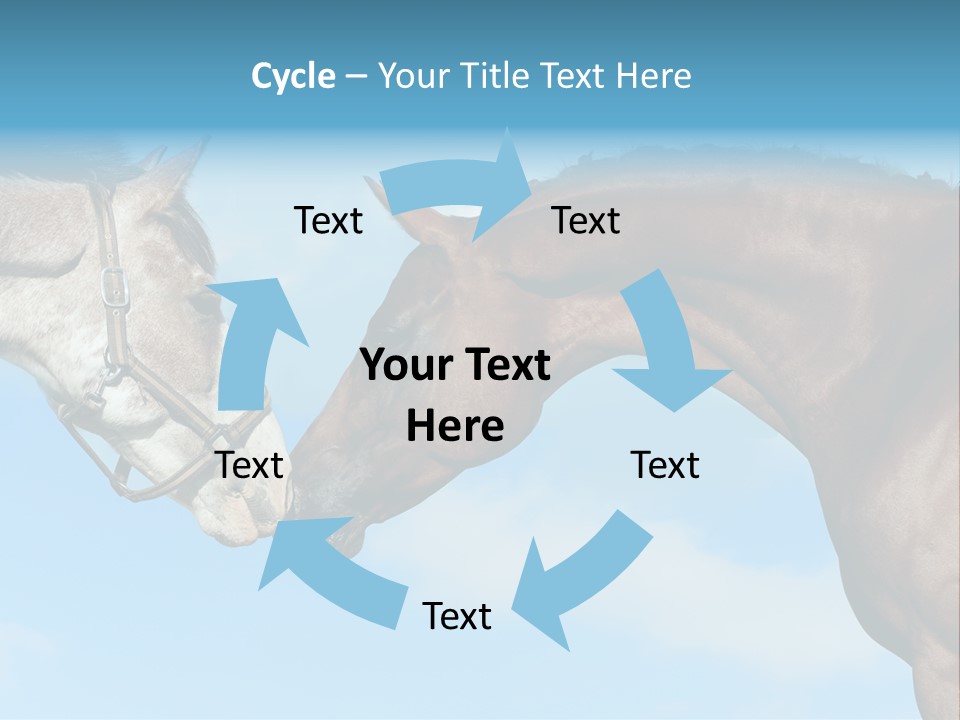 Cycle – Your Title Text Here

Text

Text

Your Text Here

Text

Text

Text